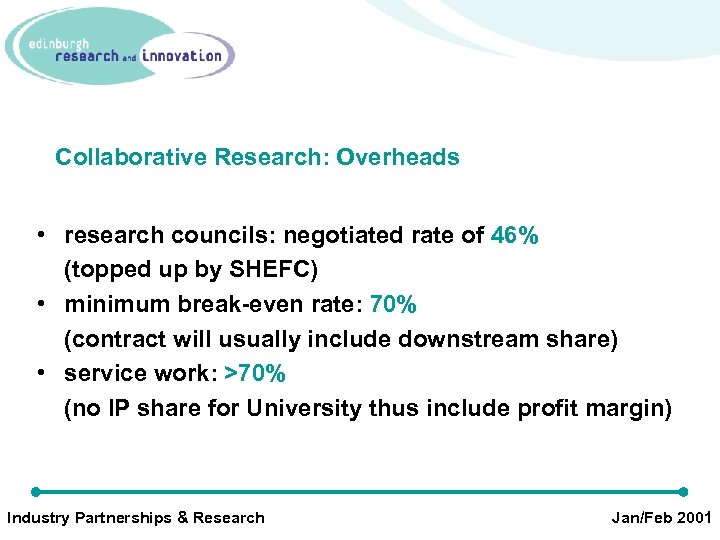 edinburgh
research and innovation

Collaborative Research: Overheads

• research councils: negotiated rate of 46%
(topped up by SHEFC)
• minimum break-even rate: 70%
(contract will usually include downstream share)
• service work: >70%
(no IP share for University thus include profit margin)

Industry Partnerships & Research

Jan/Feb 2001